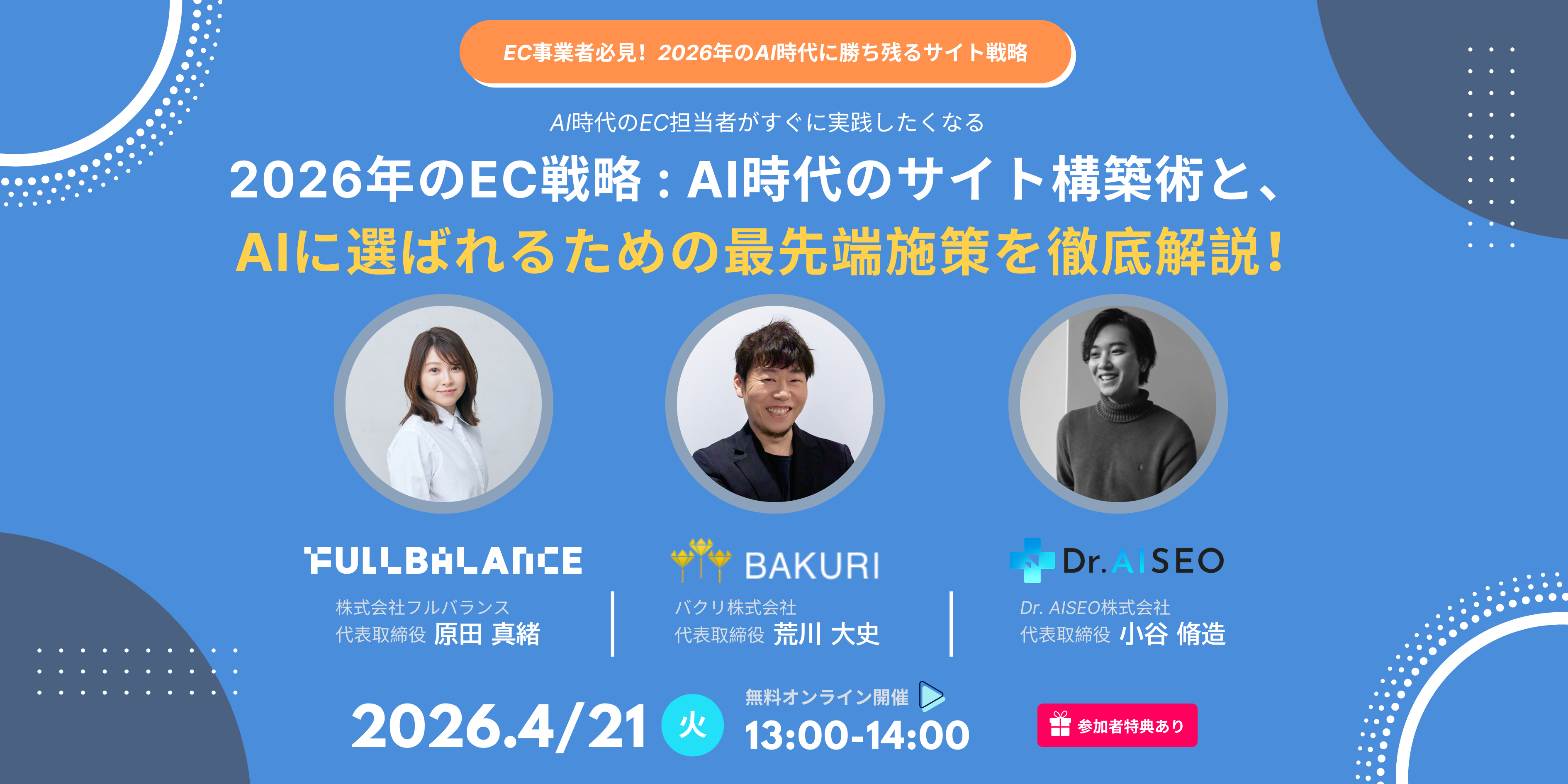 EC事業者必見！2026年のAI時代に勝ち残るサイト戦略

AI時代のEC担当者がすぐに実践したくなる

2026年のEC戦略：AI時代のサイト構築術と、

AIに選ばれるための最先端施策を徹底解説！

FULLBALANCE

株式会社フルバランス
代表取締役 原田 真緒

BAKURI

バクリ株式会社
代表取締役 荒川 大史

Dr. AI SEO

Dr. AISEO株式会社
代表取締役 小谷 脩造

2026.4/21 火

無料オンライン開催

13:00-14:00

参加者特典あり